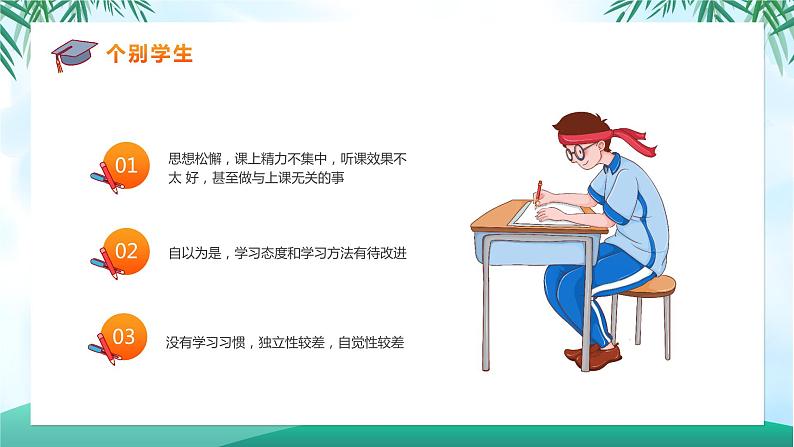 个别学生

01
思想松懈，课上精力不集中，听课效果不太 好，甚至做与上课无关的事

02
自以为是，学习态度和学习方法有待改进

03
没有学习习惯，独立性较差，自觉性较差